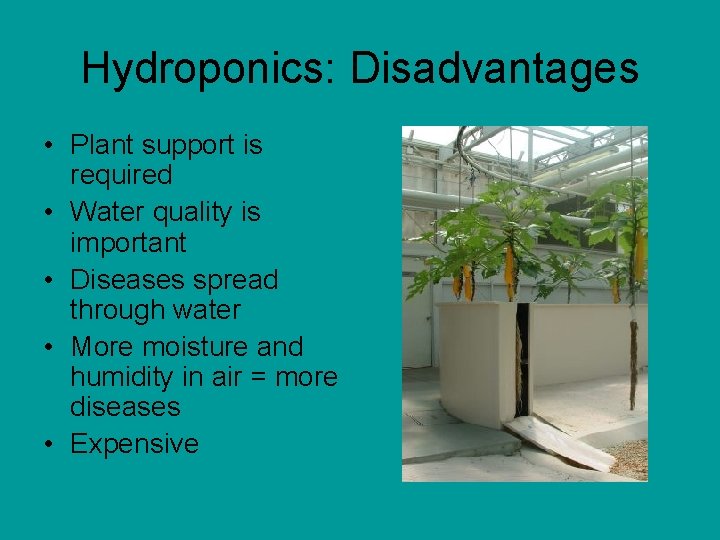 Hydroponics: Disadvantages

• Plant support is required
• Water quality is important
• Diseases spread through water
• More moisture and humidity in air = more diseases
• Expensive